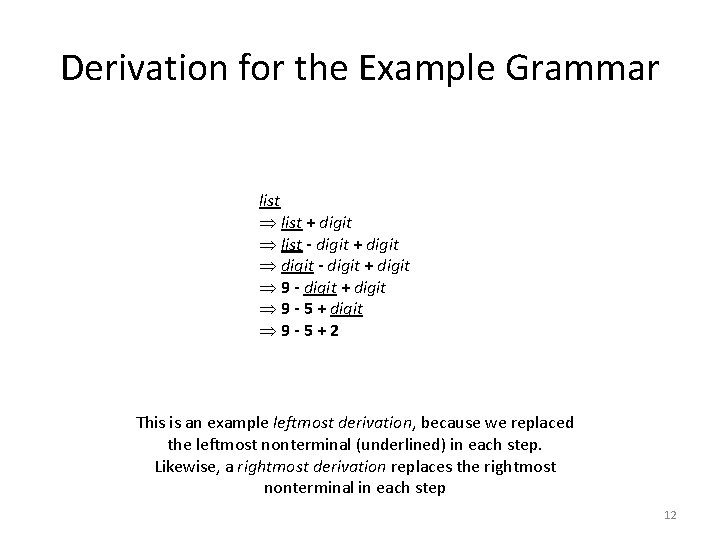 Derivation for the Example Grammar

list
$\Rightarrow$ list + digit
$\Rightarrow$ list - digit + digit
$\Rightarrow$ digit - digit + digit
$\Rightarrow$ 9 - digit + digit
$\Rightarrow$ 9 - 5 + digit
$\Rightarrow$ 9 - 5 + 2

This is an example leftmost derivation, because we replaced the leftmost nonterminal (underlined) in each step. Likewise, a rightmost derivation replaces the rightmost nonterminal in each step

12